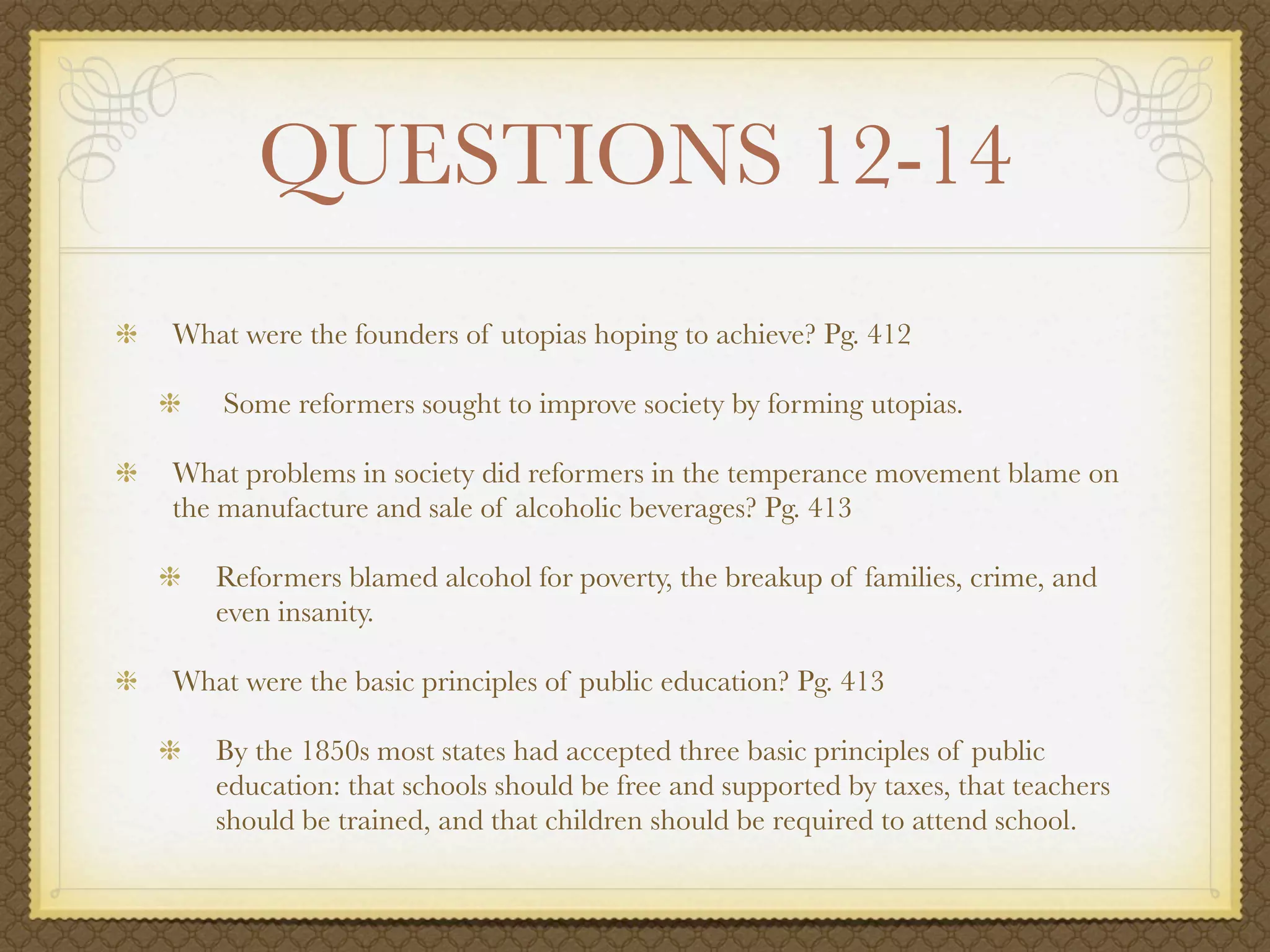 QUESTIONS 12-14

What were the founders of utopias hoping to achieve? Pg. 412

Some reformers sought to improve society by forming utopias.

What problems in society did reformers in the temperance movement blame on the manufacture and sale of alcoholic beverages? Pg. 413

Reformers blamed alcohol for poverty, the breakup of families, crime, and even insanity.

What were the basic principles of public education? Pg. 413

By the 1850s most states had accepted three basic principles of public education: that schools should be free and supported by taxes, that teachers should be trained, and that children should be required to attend school.